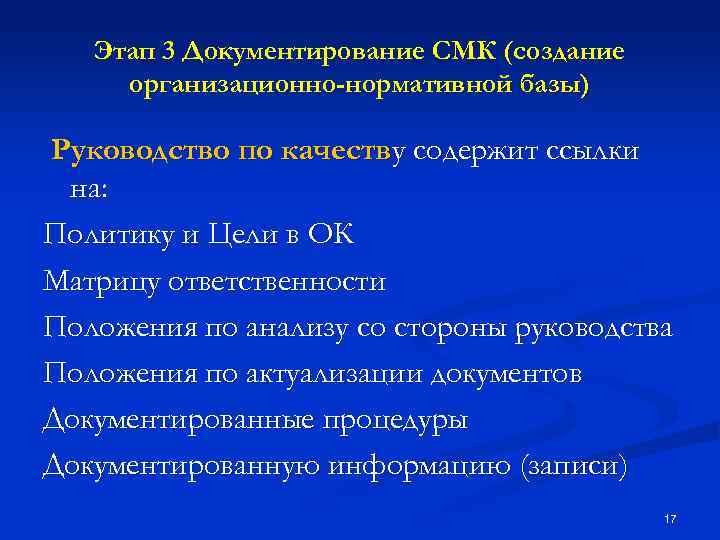 Этап 3 Документирование СМК (создание организационно-нормативной базы)

Руководство по качеству содержит ссылки на:

Политику и Цели в ОК

Матрицу ответственности

Положения по анализу со стороны руководства

Положения по актуализации документов

Документированные процедуры

Документированную информацию (записи)

17